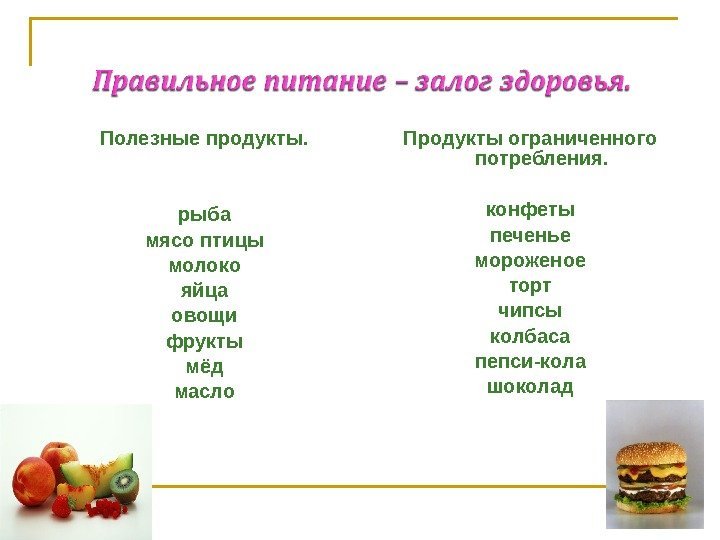 Правильное питание – залог здоровья.

Полезные продукты.

рыба
мясо птицы
молоко
яйца
овощи
фрукты
мёд
масло

Продукты ограниченного потребления.

конфеты
печенье
мороженое
торт
чипсы
колбаса
пепси-кола
шоколад